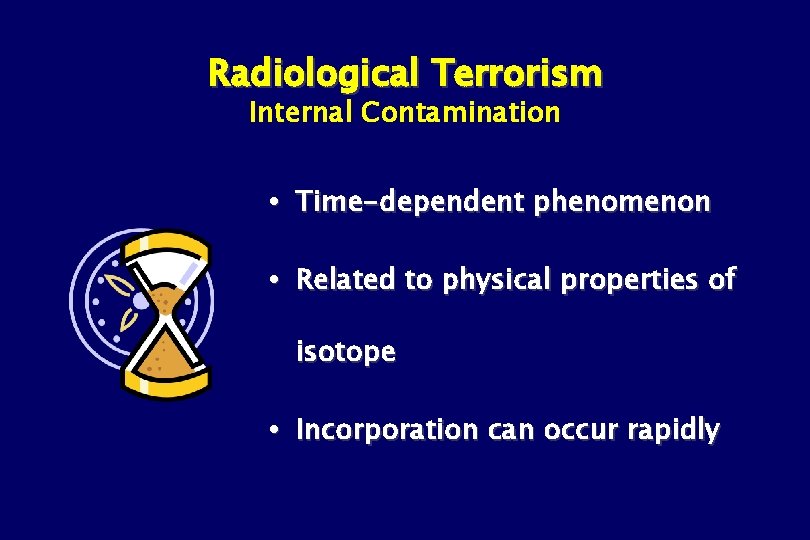 Radiological Terrorism
Internal Contamination

• Time-dependent phenomenon

• Related to physical properties of isotope

• Incorporation can occur rapidly